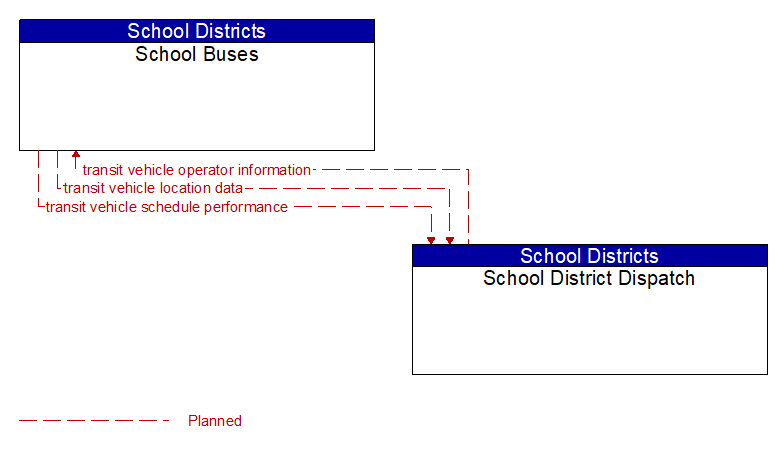 School Districts
School Buses

transit vehicle operator information
transit vehicle location data
transit vehicle schedule performance

School Districts
School District Dispatch

Planned